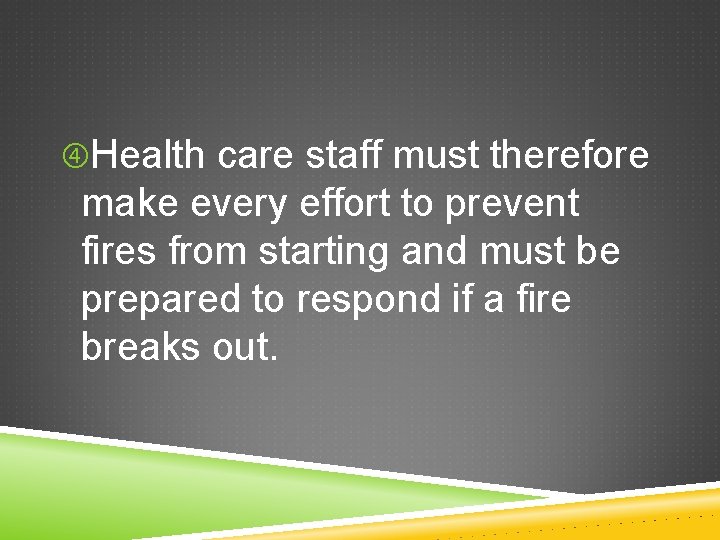 ④Health care staff must therefore make every effort to prevent fires from starting and must be prepared to respond if a fire breaks out.